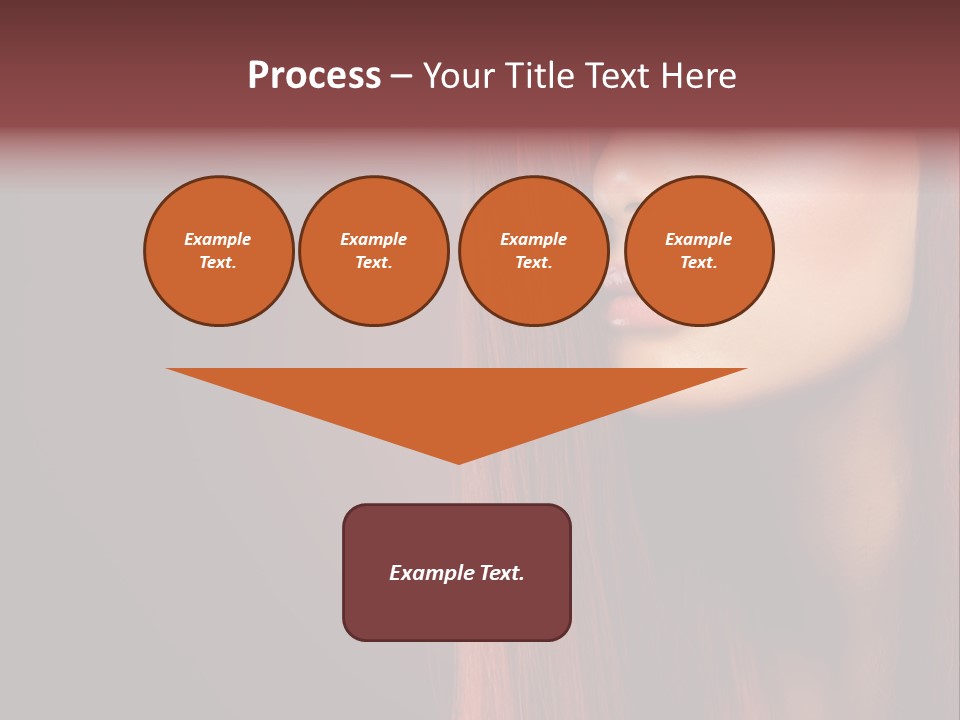 Process – Your Title Text Here

Example Text.

Example Text.

Example Text.

Example Text.

Example Text.